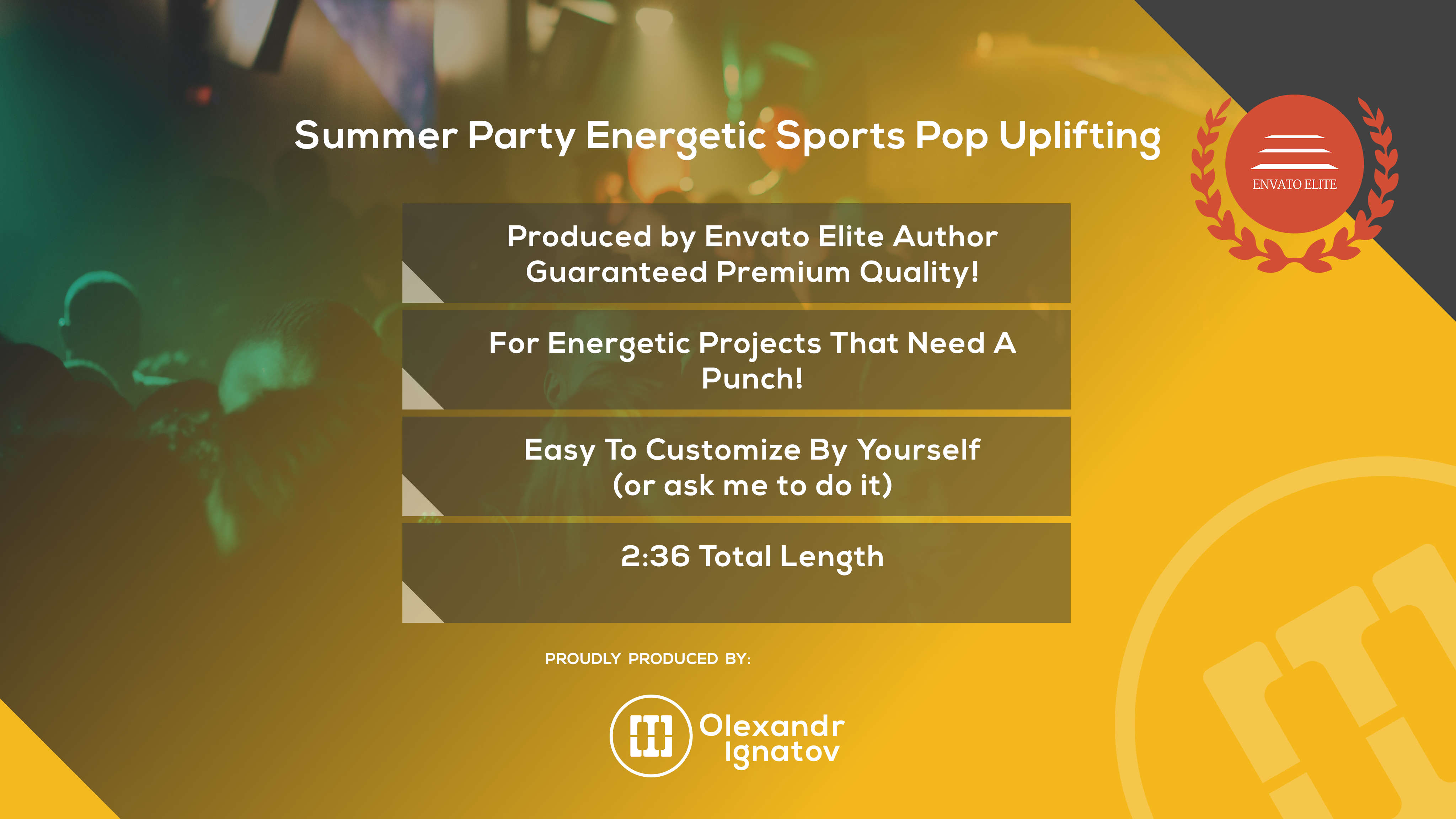 Summer Party Energetic Sports Pop Uplifting

ENVATO ELITE

Produced by Envato Elite Author
Guaranteed Premium Quality!

For Energetic Projects That Need A Punch!

Easy To Customize By Yourself
(or ask me to do it)

2:36 Total Length

PROUDLY PRODUCED BY:

Olexandr
Ignatov